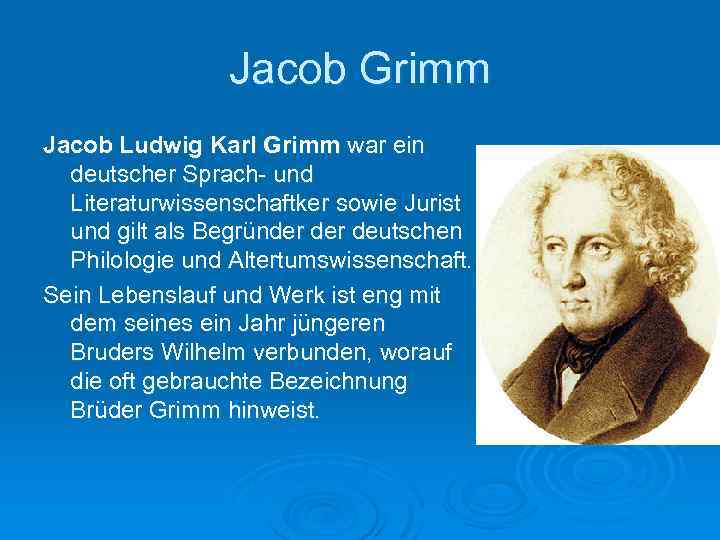 Jacob Grimm

Jacob Ludwig Karl Grimm war ein deutscher Sprach- und Literaturwissenschaftker sowie Jurist und gilt als Begründer der deutschen Philologie und Altertumswissenschaft.

Sein Lebenslauf und Werk ist eng mit dem seines ein Jahr jüngeren Bruders Wilhelm verbunden, worauf die oft gebrauchte Bezeichnung Brüder Grimm hinweist.